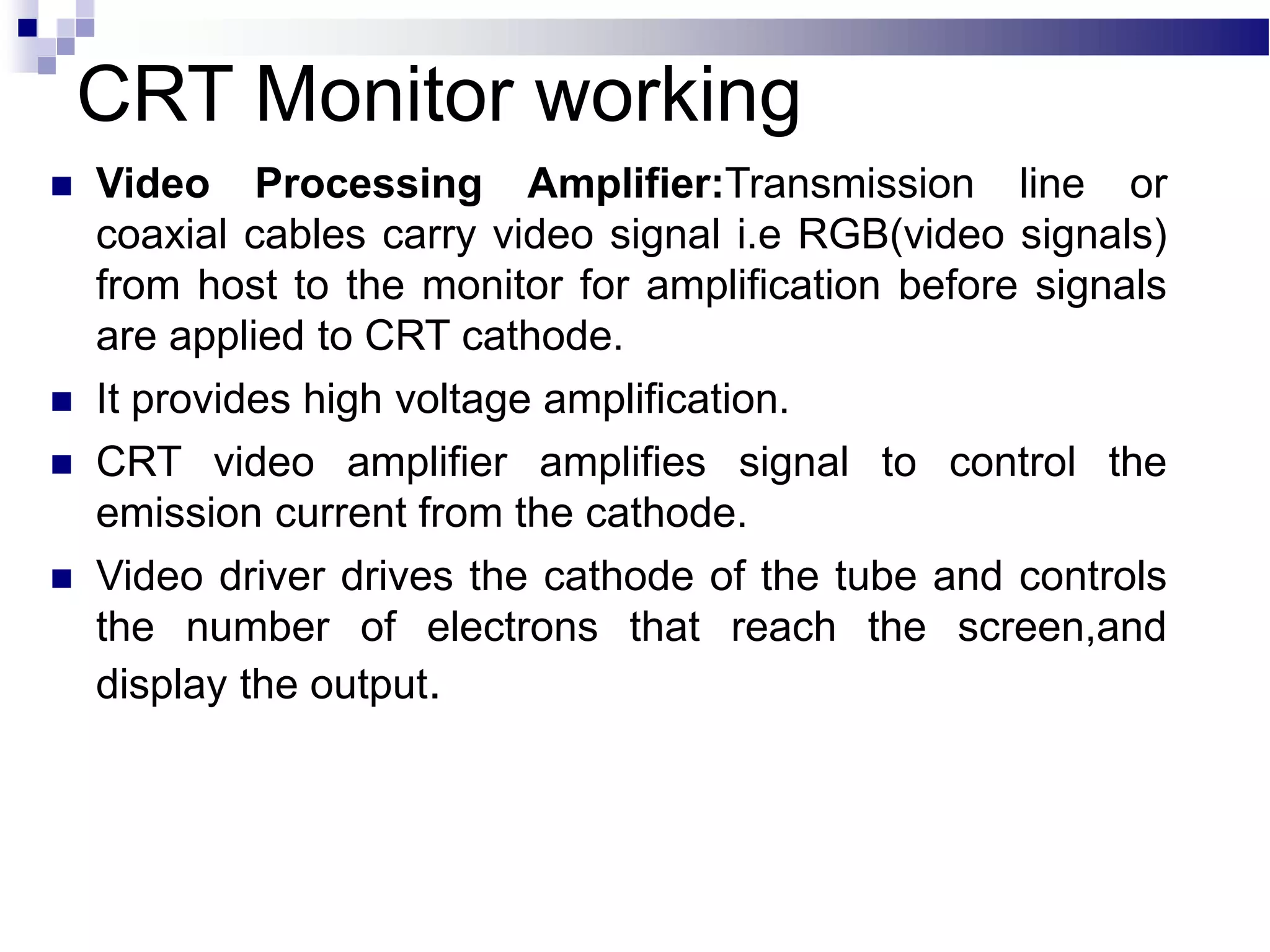 CRT Monitor working

- Video Processing Amplifier:Transmission line or coaxial cables carry video signal i.e RGB(video signals) from host to the monitor for amplification before signals are applied to CRT cathode.
- It provides high voltage amplification.
- CRT video amplifier amplifies signal to control the emission current from the cathode.
- Video driver drives the cathode of the tube and controls the number of electrons that reach the screen,and display the output.